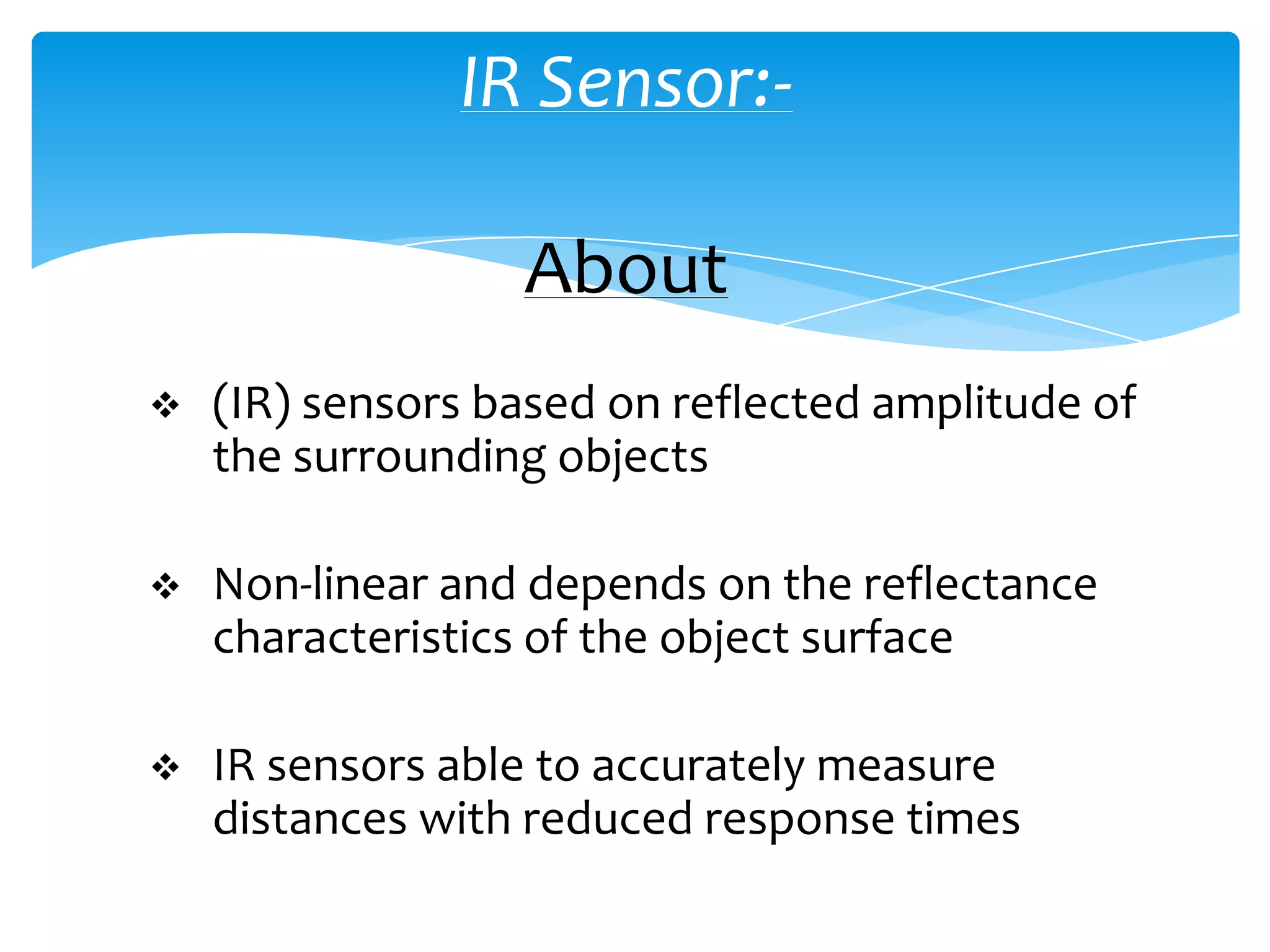 IR Sensor:-

About

❖ (IR) sensors based on reflected amplitude of the surrounding objects

❖ Non-linear and depends on the reflectance characteristics of the object surface

❖ IR sensors able to accurately measure distances with reduced response times